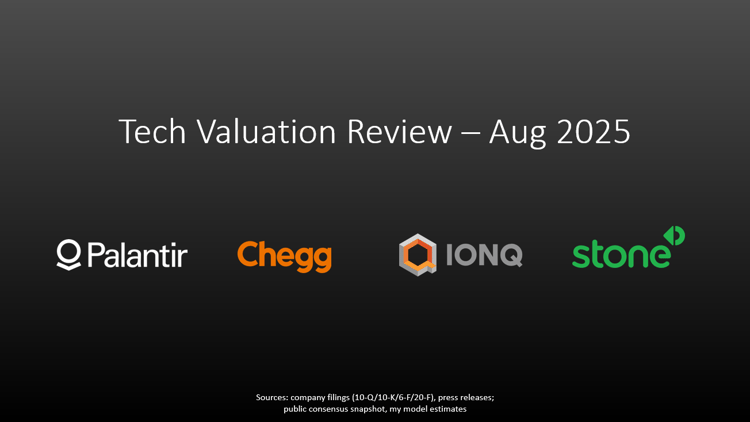 Tech Valuation Review – Aug 2025

Palantir

Chegg

IONQ

stone

Sources: company filings (10-Q/10-K/6-F/20-F), press releases; public consensus snapshot, my model estimates